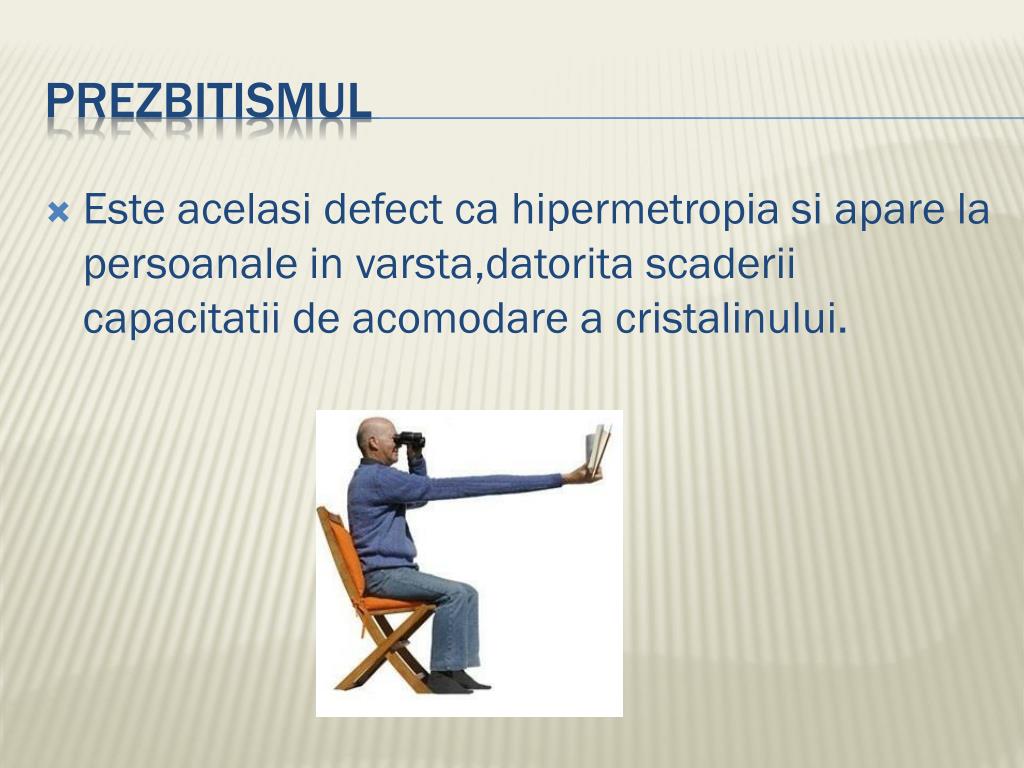 PREZBITISMUL

Este acelasi defect ca hipermetropia si apare la persoanale in varsta,datorita scaderii capacitatii de acomodare a cristalinului.